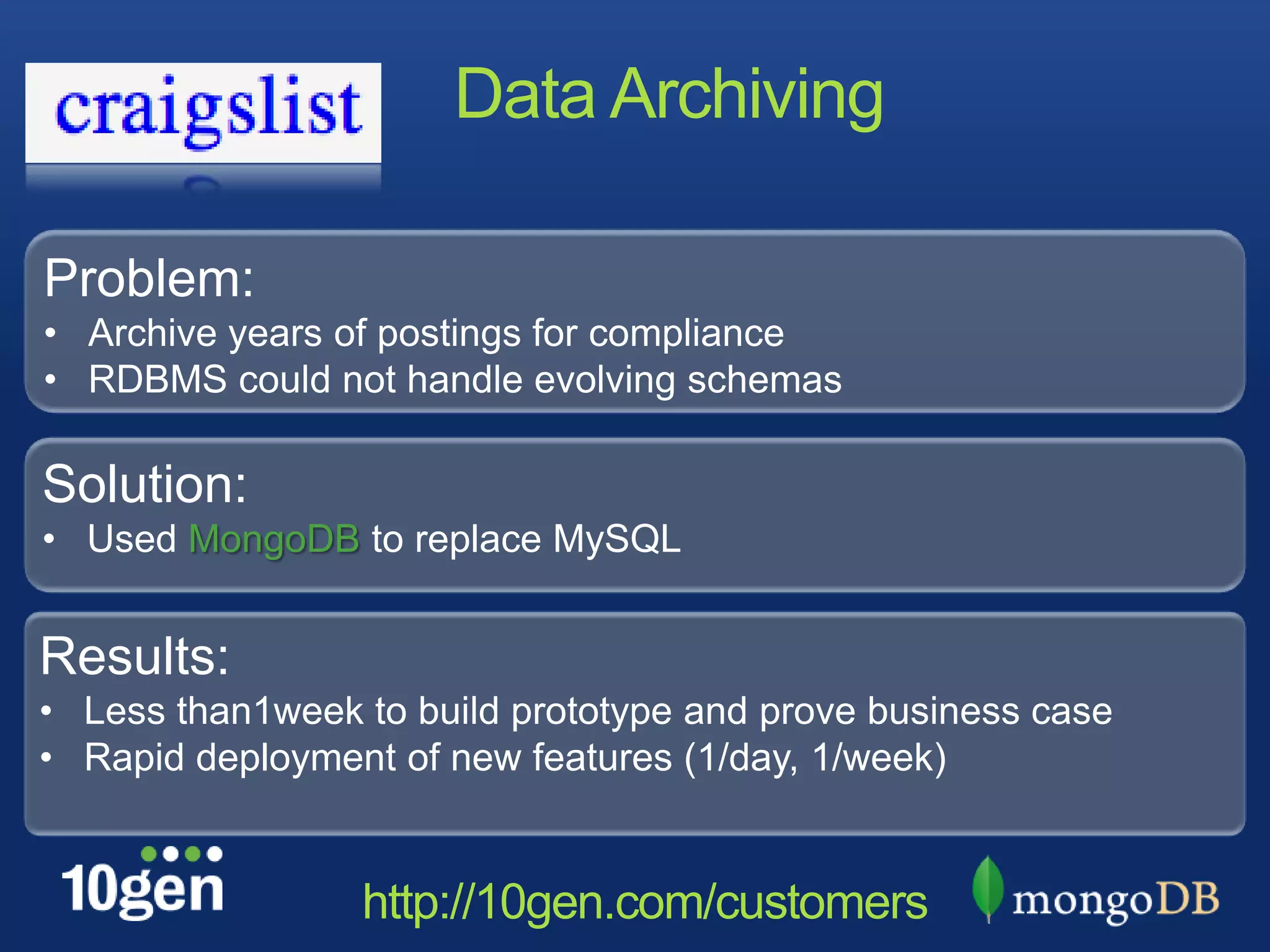 craigslist

Data Archiving

Problem:
• Archive years of postings for compliance
• RDBMS could not handle evolving schemas

Solution:
• Used MongoDB to replace MySQL

Results:
• Less than1week to build prototype and prove business case
• Rapid deployment of new features (1/day, 1/week)

10gen

http://10gen.com/customers

mongoDB